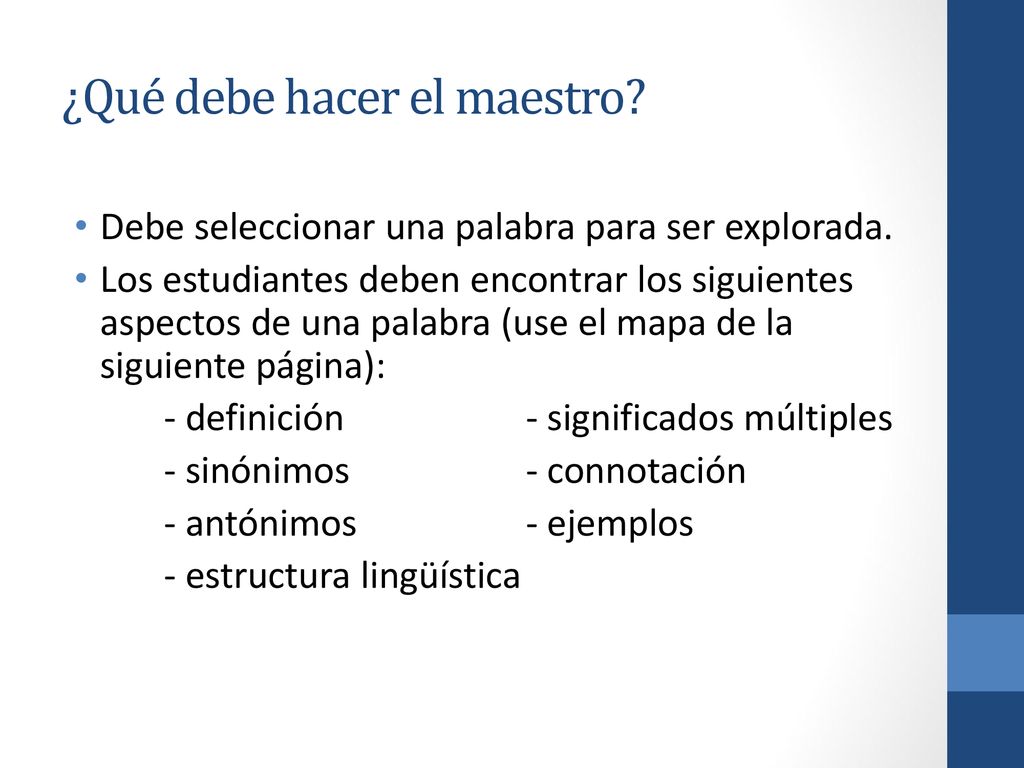 ¿Qué debe hacer el maestro?

• Debe seleccionar una palabra para ser explorada.
• Los estudiantes deben encontrar los siguientes aspectos de una palabra (use el mapa de la siguiente página):

- definición
- sinónimos
- antónimos
- estructura lingüística

- significados múltiples
- connotación
- ejemplos